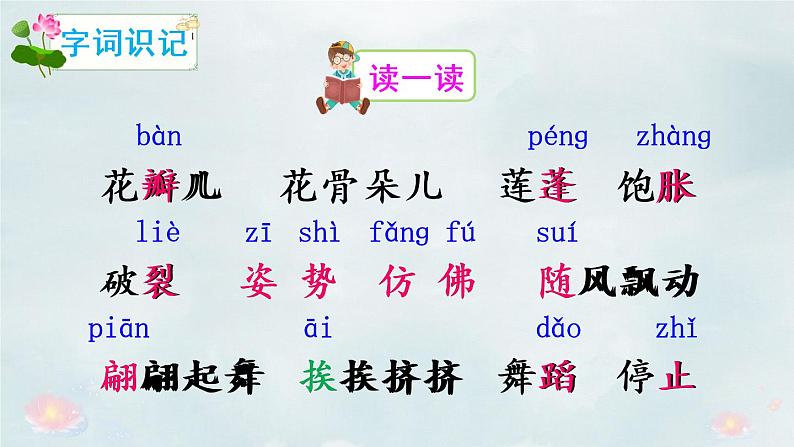 字词识记

读一读

bàn péng zhàng
花瓣儿 花骨朵儿 莲蓬 饱胀

liè zī shì fǎng fú suí
破裂 姿势 仿佛 随风飘动

piān āi dǎo zhǐ
翩翩起舞 挨挨挤挤 舞蹈 停止